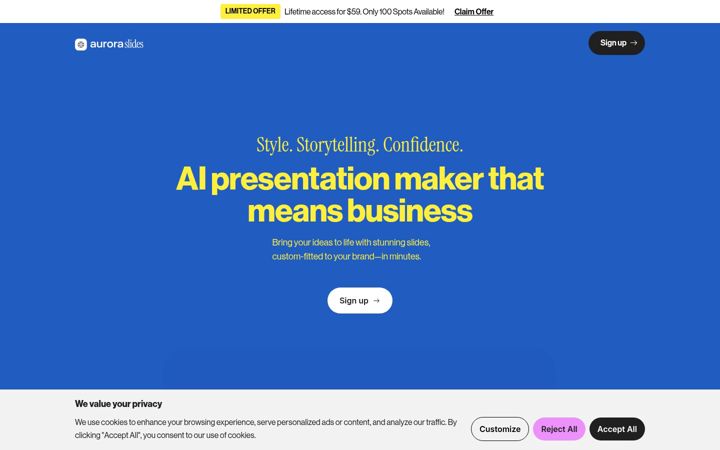 LIMITED OFFER Lifetime access for $59. Only 100 Spots Available! Claim Offer

aurora slides

Sign up →

Style. Storytelling. Confidence.

AI presentation maker that means business

Bring your ideas to life with stunning slides, custom-fitted to your brand—in minutes.

Sign up →

We value your privacy

We use cookies to enhance your browsing experience, serve personalized ads or content, and analyze our traffic. By clicking "Accept All", you consent to our use of cookies.

Customize

Reject All

Accept All